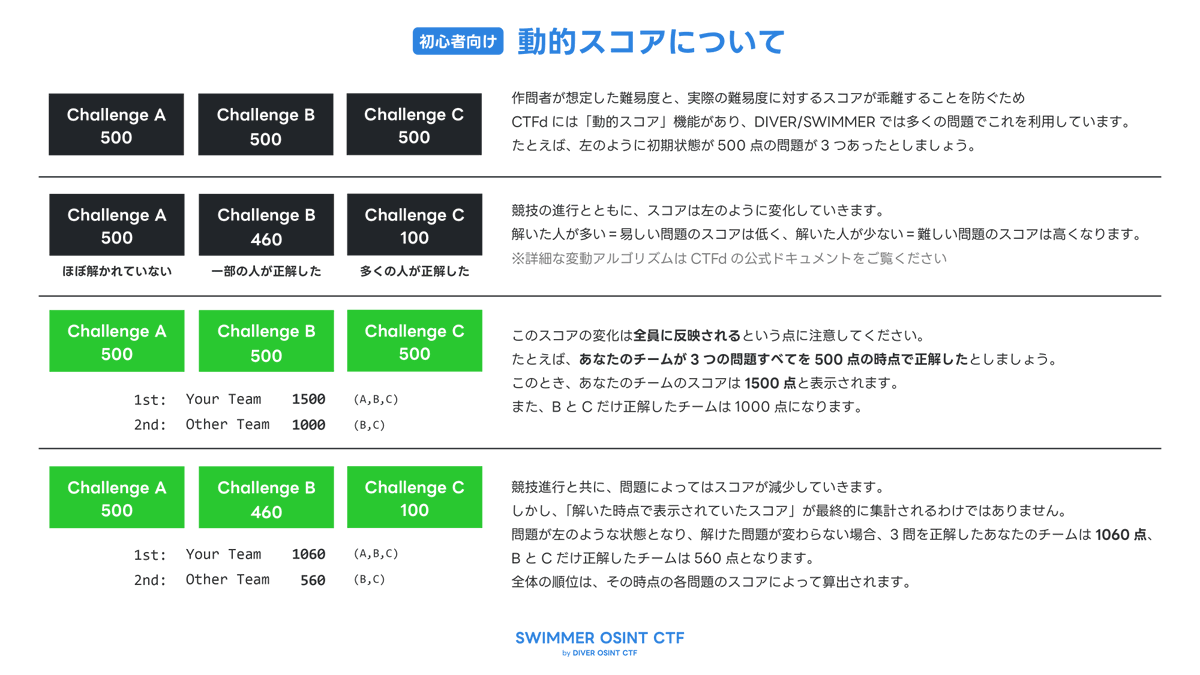 初心者向け 動的スコアについて

Challenge A
500

Challenge B
500

Challenge C
500

作問者が想定した難易度と、実際の難易度に対するスコアが乖離することを防ぐため
CTFd には「動的スコア」機能があり、DIVER/SWIMMER では多くの問題でこれを利用しています。
たとえば、左のように初期状態が 500 点の問題が 3 つあったとしましょう。

Challenge A
500
ほぼ解かれていない

Challenge B
460
一部の人が正解した

Challenge C
100
多くの人が正解した

競技の進行とともに、スコアは左のように変化していきます。
解いた人が多い = 易しい問題のスコアは低く、解いた人が少ない = 難しい問題のスコアは高くなります。
※詳細な変動アルゴリズムは CTFd の公式ドキュメントをご覧ください

Challenge A
500

Challenge B
500

Challenge C
500

1st: Your Team 1500 (A,B,C)
2nd: Other Team 1000 (B,C)

このスコアの変化は全員に反映されるという点に注意してください。
たとえば、あなたのチームが 3 つの問題すべてを 500 点の時点で正解したとしましょう。
このとき、あなたのチームのスコアは 1500 点と表示されます。
また、B と C だけ正解したチームは 1000 点になります。

Challenge A
500

Challenge B
460

Challenge C
100

1st: Your Team 1060 (A,B,C)
2nd: Other Team 560 (B,C)

競技進行と共に、問題によってはスコアが減少していきます。
しかし、「解いた時点で表示されていたスコア」が最終的に集計されるわけではありません。
問題が左のような状態となり、解けた問題が変わらない場合、3 問を正解したあなたのチームは 1060 点、
B と C だけ正解したチームは 560 点となります。
全体の順位は、その時点の各問題のスコアによって算出されます。

SWIMMER OSINT CTF
by DIVER OSINT CTF